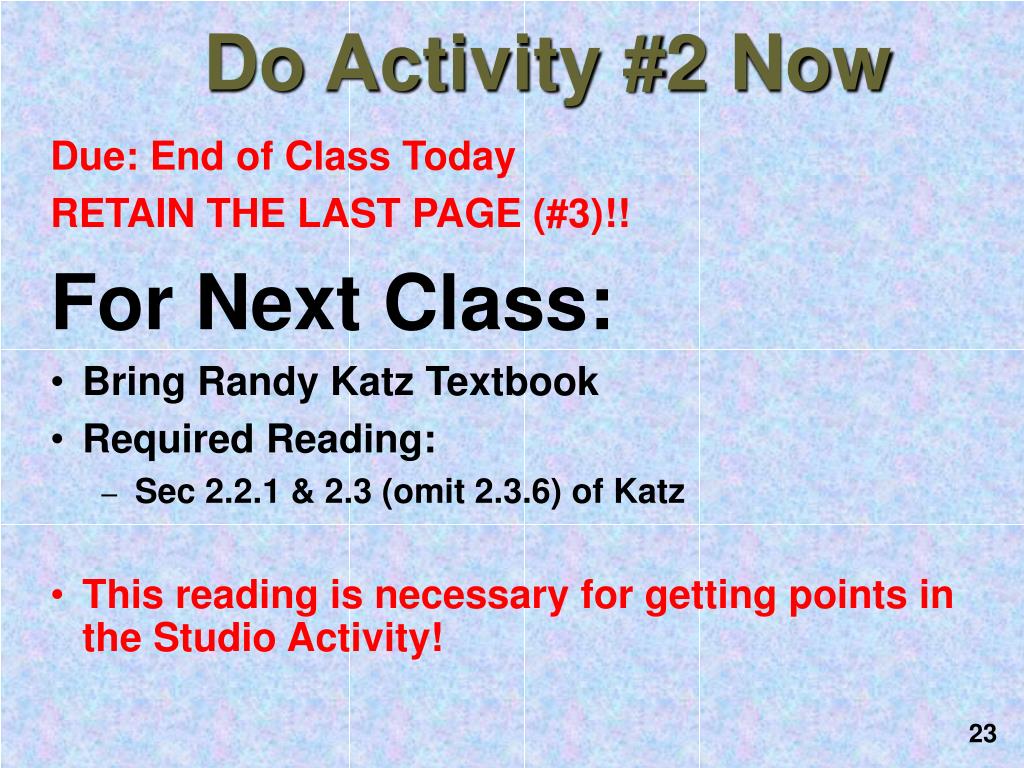 Do Activity #2 Now

Due: End of Class Today

RETAIN THE LAST PAGE (#3)!!

For Next Class:

• Bring Randy Katz Textbook
• Required Reading:
– Sec 2.2.1 & 2.3 (omit 2.3.6) of Katz

• This reading is necessary for getting points in the Studio Activity!

23